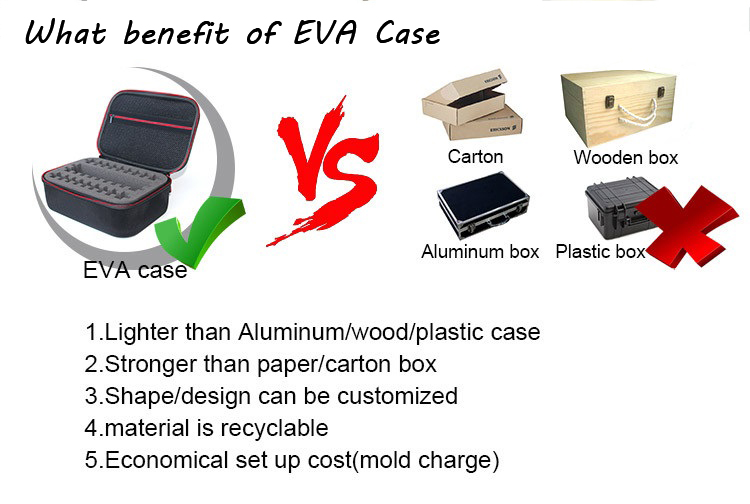 What benefit of EVA Case

EVA case

VS

ERICSSON

ERICSSON

Carton

Wooden box

Aluminum box

Plastic box

1.Lighter than Aluminum/wood/plastic case
2.Stronger than paper/carton box
3.Shape/design can be customized
4.material is recyclable
5.Economical set up cost(mold charge)